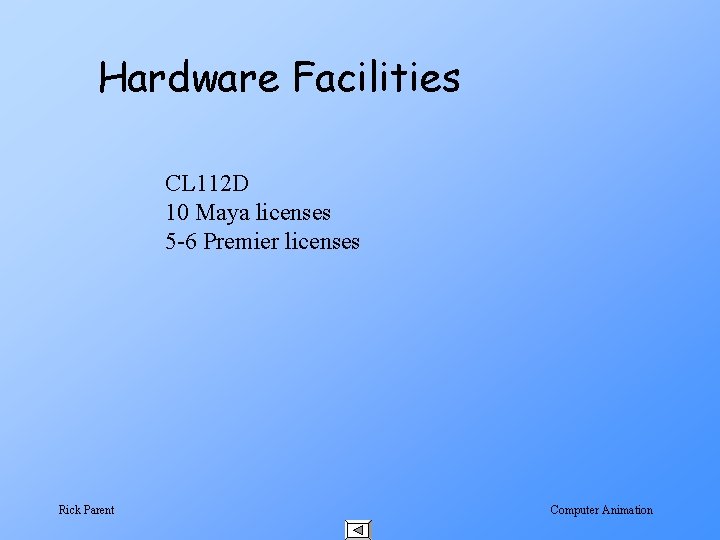 Hardware Facilities

CL112D
10 Maya licenses
5-6 Premier licenses

Rick Parent

Computer Animation